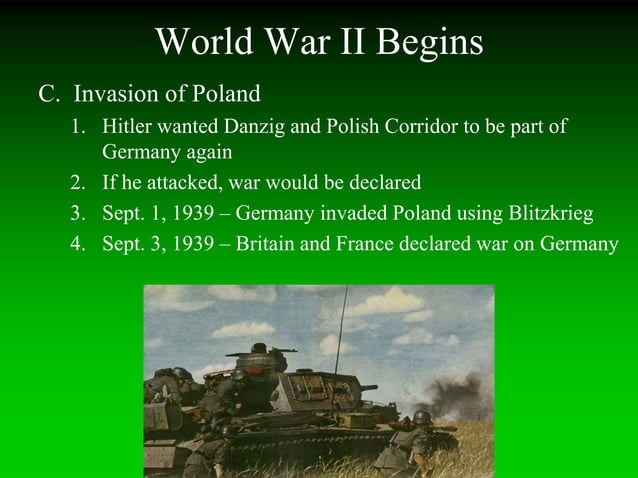 World War II Begins

C. Invasion of Poland

1. Hitler wanted Danzig and Polish Corridor to be part of Germany again
2. If he attacked, war would be declared
3. Sept. 1, 1939 – Germany invaded Poland using Blitzkrieg
4. Sept. 3, 1939 – Britain and France declared war on Germany